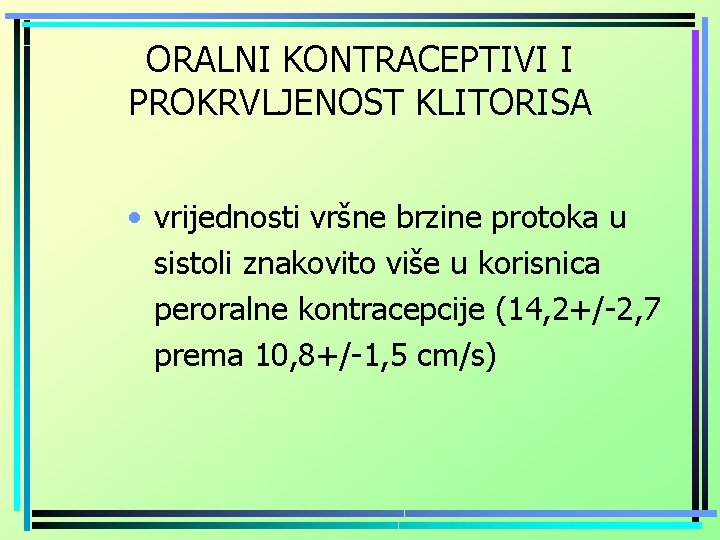 ORALNI KONTRACEPTIVI I PROKRVLJENOST KLITORISA

• vrijednosti vršne brzine protoka u sistoli znakovito više u korisnica peroralne kontracepcije (14,2+/-2,7 prema 10,8+/-1,5 cm/s)